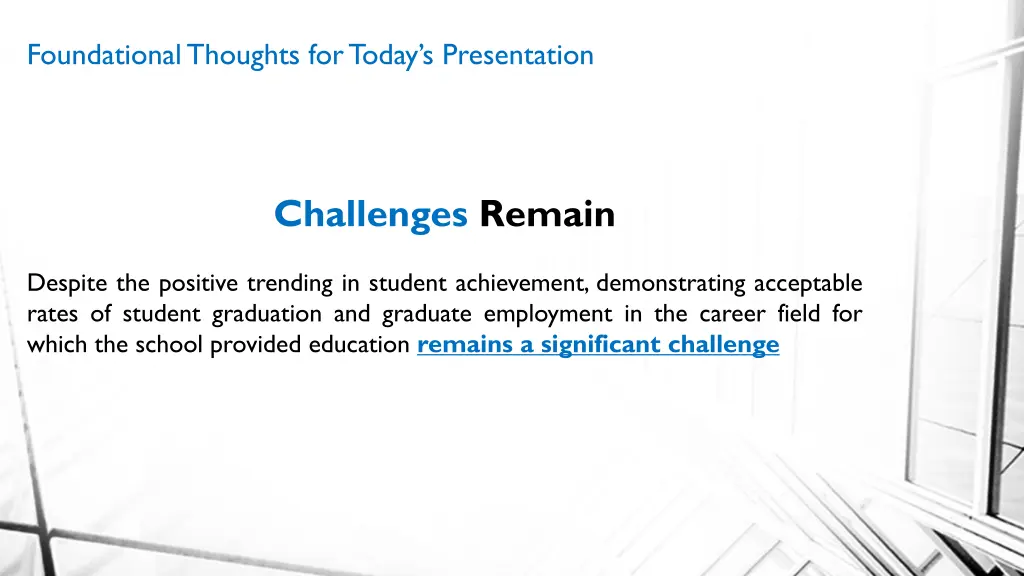 Foundational Thoughts for Today's Presentation

Challenges Remain

Despite the positive trending in student achievement, demonstrating acceptable rates of student graduation and graduate employment in the career field for which the school provided education remains a significant challenge